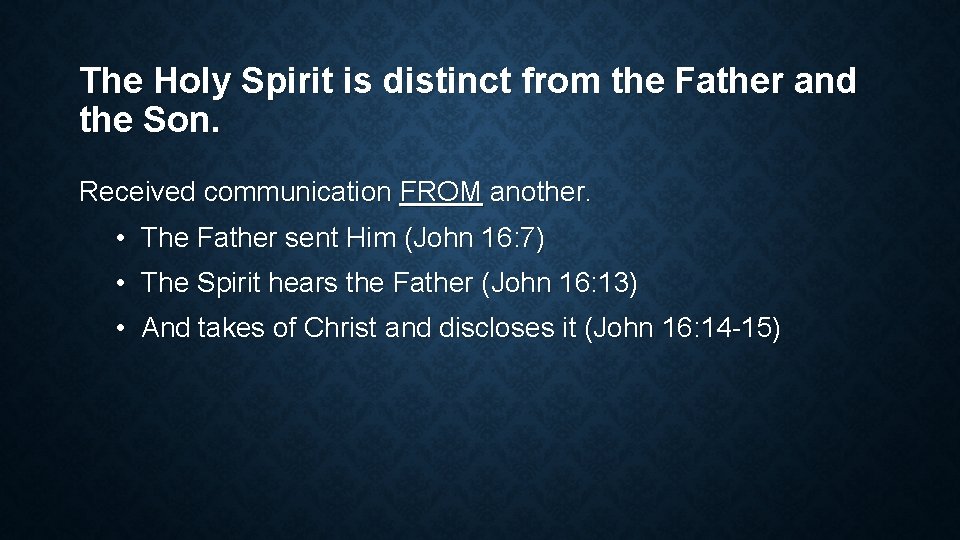 The Holy Spirit is distinct from the Father and the Son.

Received communication FROM another.

• The Father sent Him (John 16:7)
• The Spirit hears the Father (John 16:13)
• And takes of Christ and discloses it (John 16:14-15)